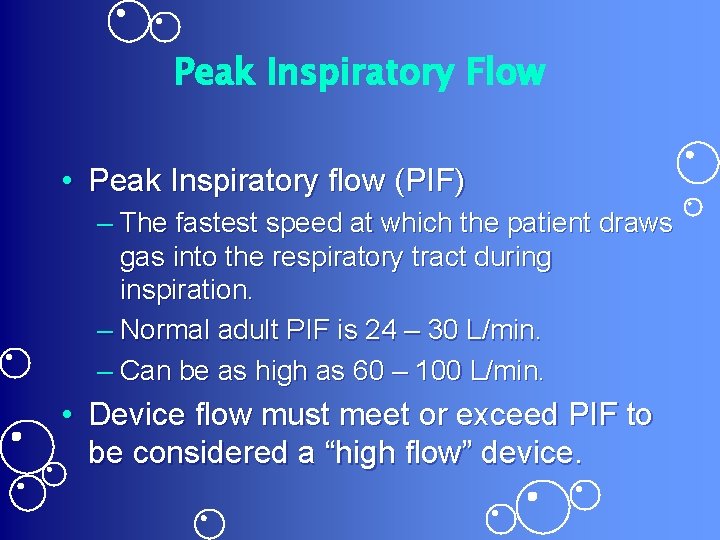 Peak Inspiratory Flow

• Peak Inspiratory flow (PIF)
– The fastest speed at which the patient draws gas into the respiratory tract during inspiration.
– Normal adult PIF is 24 – 30 L/min.
– Can be as high as 60 – 100 L/min.
• Device flow must meet or exceed PIF to be considered a “high flow” device.